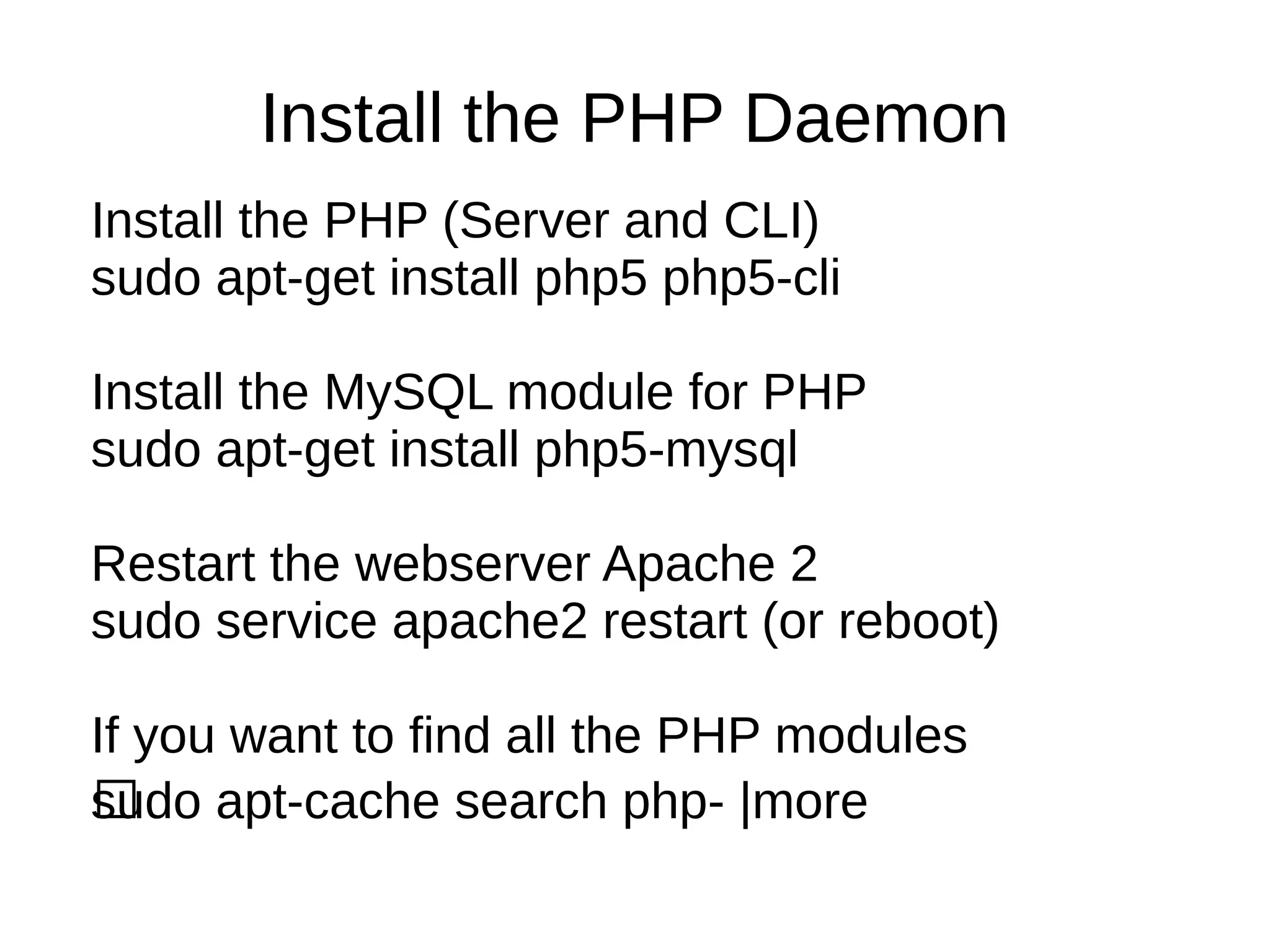 Install the PHP Daemon

Install the PHP (Server and CLI)
sudo apt-get install php5 php5-cli

Install the MySQL module for PHP
sudo apt-get install php5-mysql

Restart the webserver Apache 2
sudo service apache2 restart (or reboot)

If you want to find all the PHP modules
sudo apt-cache search php- |more